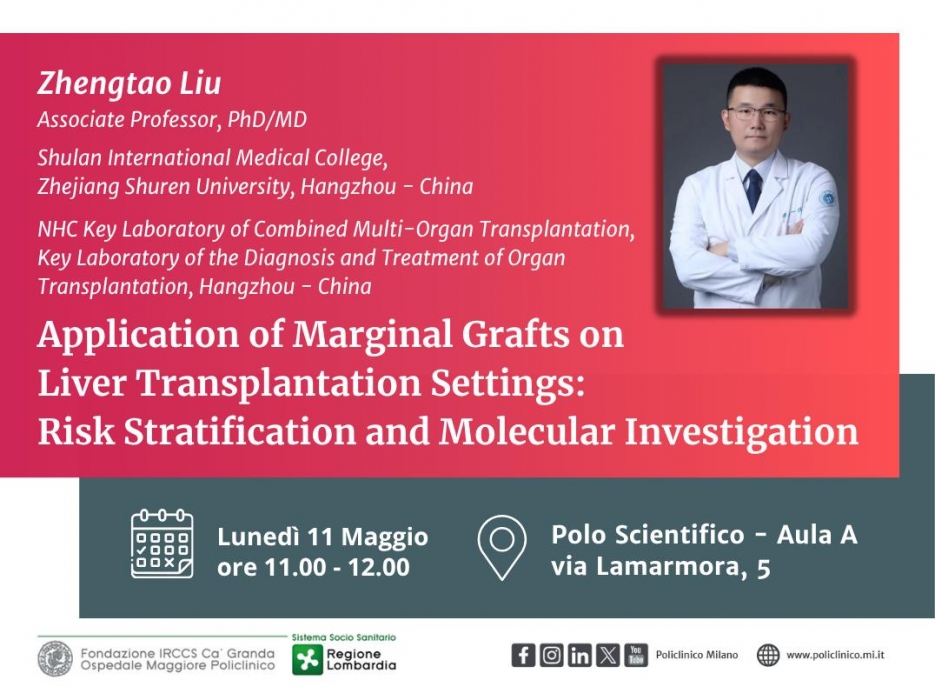 Zhengtao Liu
Associate Professor, PhD/MD
Shulan International Medical College, Zhejiang Shuren University, Hangzhou - China
NHC Key Laboratory of Combined Multi-Organ Transplantation, Key Laboratory of the Diagnosis and Treatment of Organ Transplantation, Hangzhou - China

Application of Marginal Grafts on Liver Transplantation Settings: Risk Stratification and Molecular Investigation

Lunedì 11 Maggio
ore 11.00 - 12.00

Polo Scientifico - Aula A
via Lamarmora, 5

Fondazione IRCCS Ca' Granda Ospedale Maggiore Policlinico

Sistema Socio Sanitario
Regione Lombardia

You Tube
Policlinico Milano
www.policlinico.mi.it